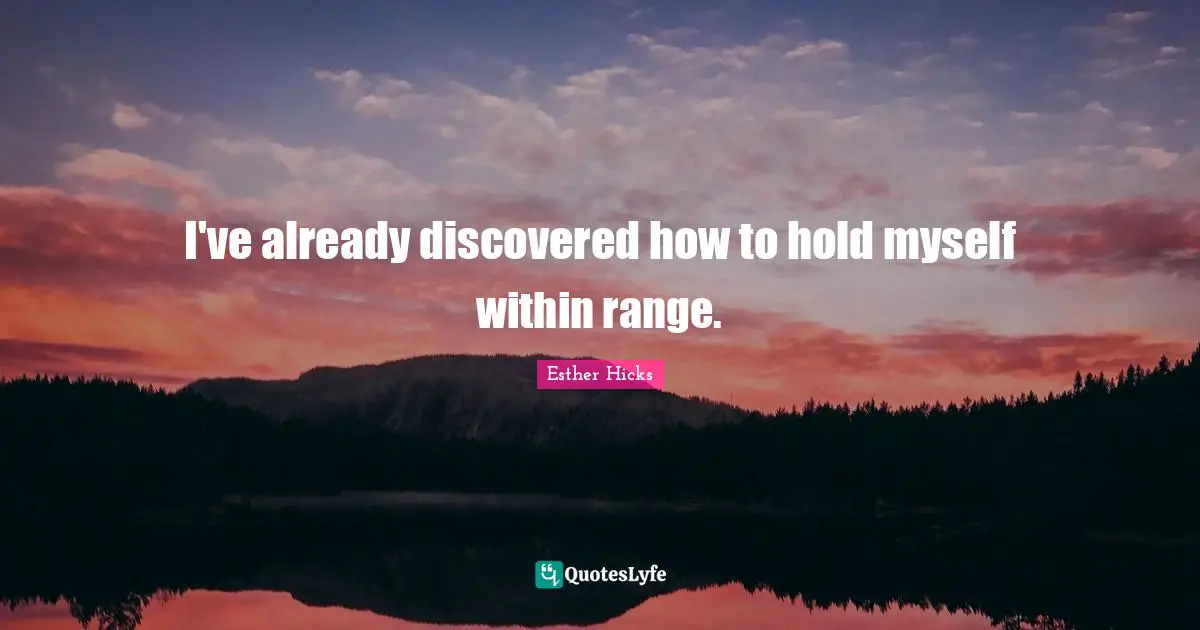 I've already discovered how to hold myself within range.

Esther Hicks

QuotesLyfe